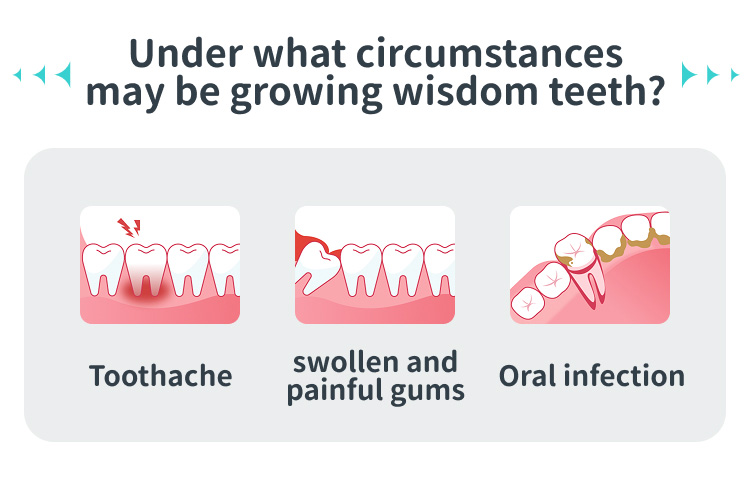 Under what circumstances may be growing wisdom teeth?

Toothache

swollen and painful gums

Oral infection